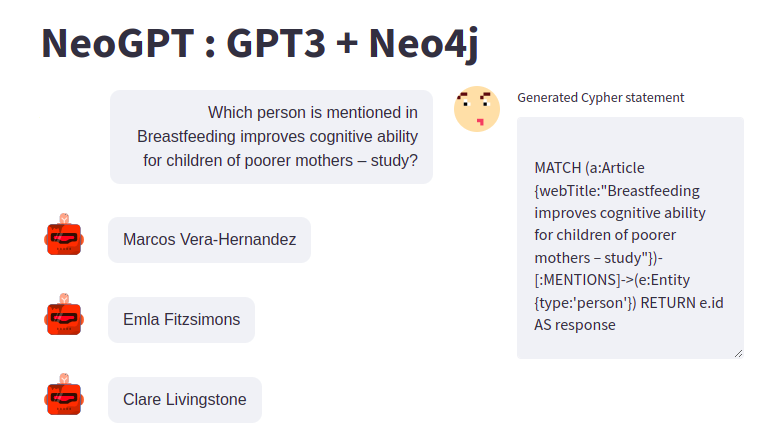 NeoGPT : GPT3 + Neo4j

Which person is mentioned in Breastfeeding improves cognitive ability for children of poorer mothers – study?

Marcos Vera-Hernandez

Emla Fitzsimons

Clare Livingstone

Generated Cypher statement

MATCH (a:Article {webTitle:"Breastfeeding improves cognitive ability for children of poorer mothers – study"})-[:MENTIONS]->(e:Entity {type:'person'}) RETURN e.id AS response